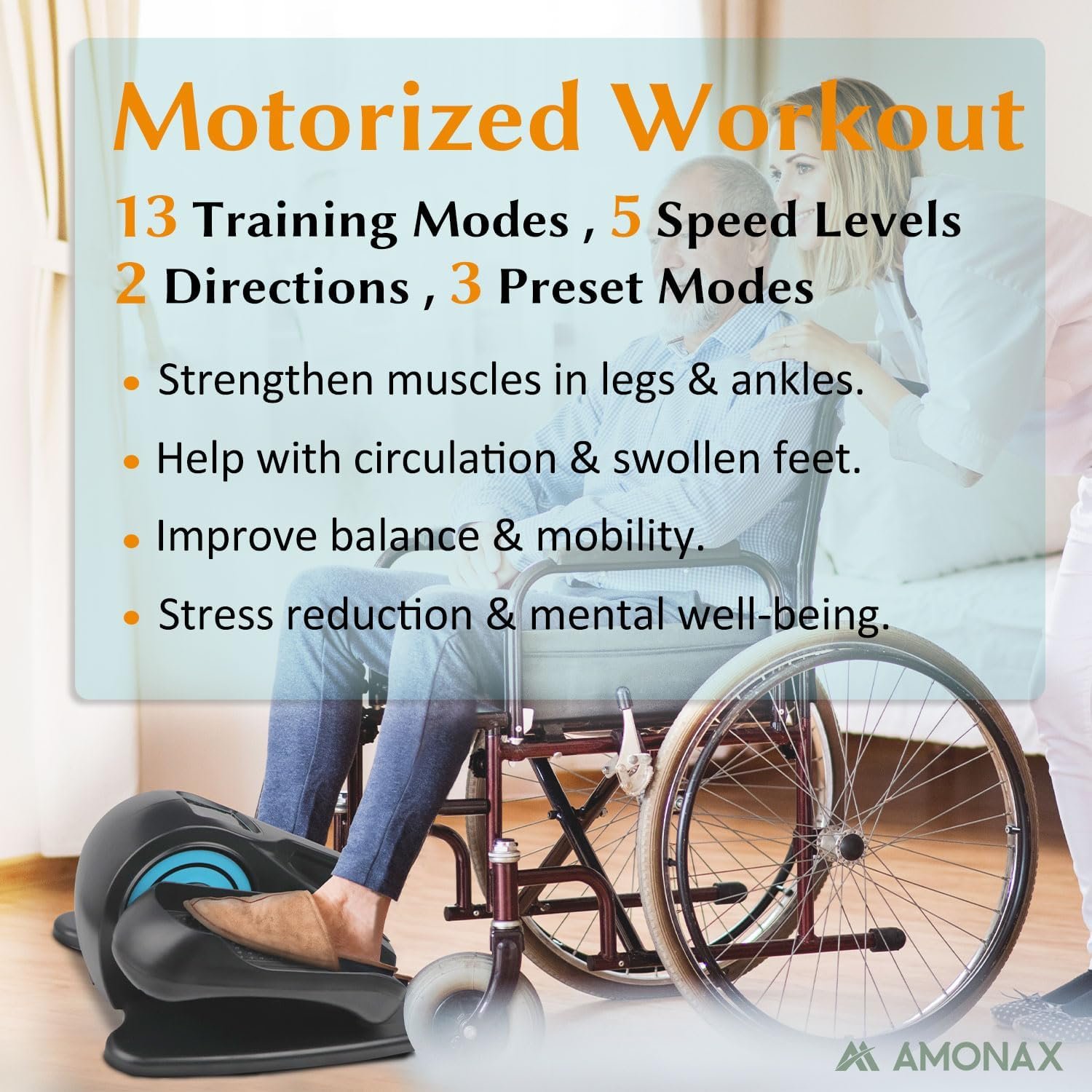 Motorized Workout

13 Training Modes , 5 Speed Levels
2 Directions , 3 Preset Modes

• Strengthen muscles in legs & ankles.
• Help with circulation & swollen feet.
• Improve balance & mobility.
• Stress reduction & mental well-being.

AMONAX